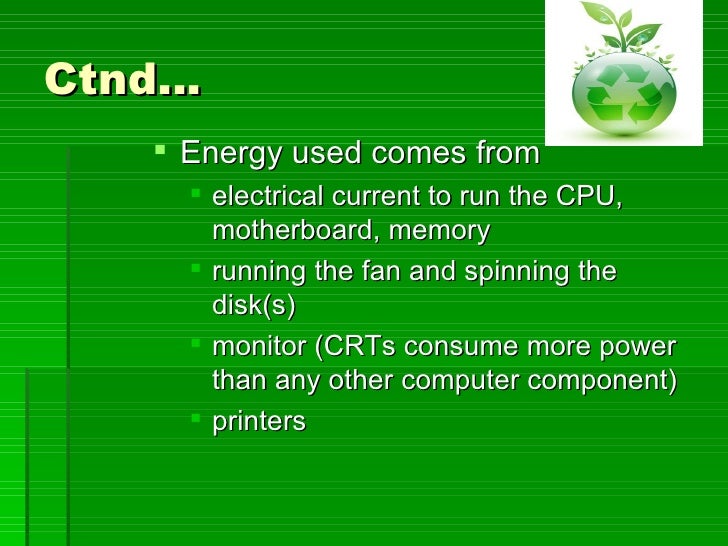 Ctnd…

- Energy used comes from
  - electrical current to run the CPU, motherboard, memory
  - running the fan and spinning the disk(s)
  - monitor (CRTs consume more power than any other computer component)
  - printers